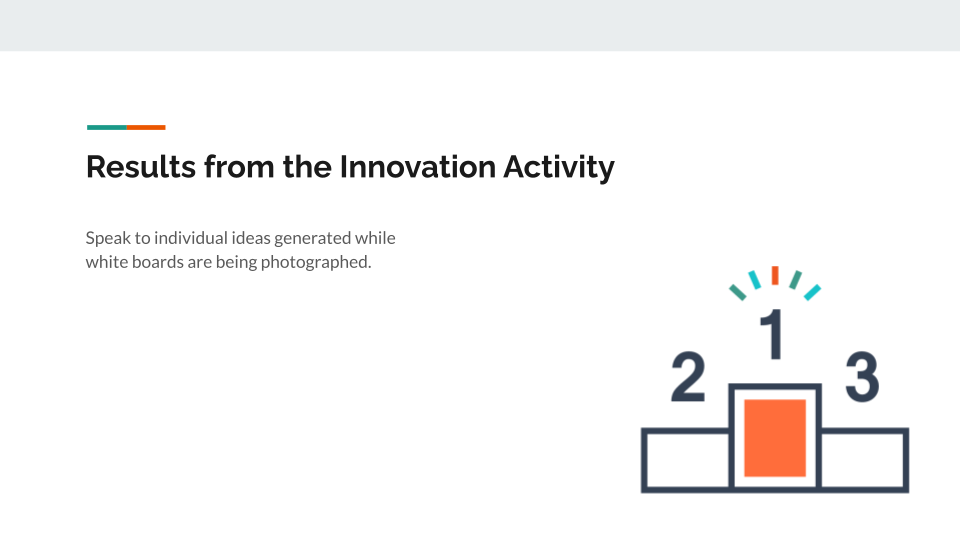 Results from the Innovation Activity

Speak to individual ideas generated while white boards are being photographed.

1
2
3